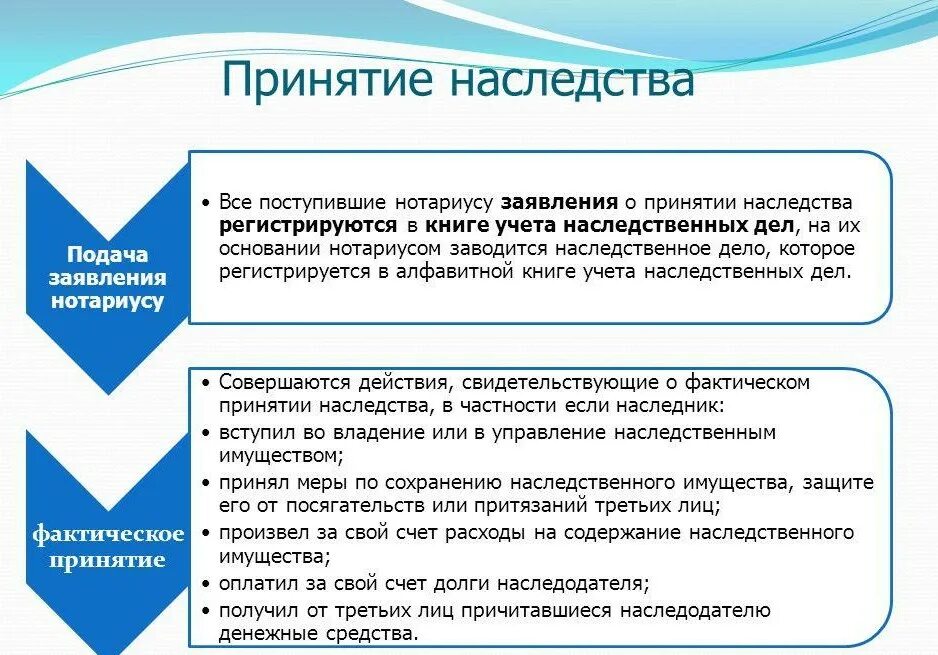 Принятие наследства

Подача заявления нотариусу

• Все поступившие нотариусу заявления о принятии наследства регистрируются в книге учета наследственных дел, на их основании нотариусом заводится наследственное дело, которое регистрируется в алфавитной книге учета наследственных дел.

фактическое принятие

• Совершаются действия, свидетельствующие о фактическом принятии наследства, в частности если наследник:
• вступил во владение или в управление наследственным имуществом;
• принял меры по сохранению наследственного имущества, защите его от посягательств или притязаний третьих лиц;
• произвел за свой счет расходы на содержание наследственного имущества;
• оплатил за свой счет долги наследодателя;
• получил от третьих лиц причитавшиеся наследодателю денежные средства.